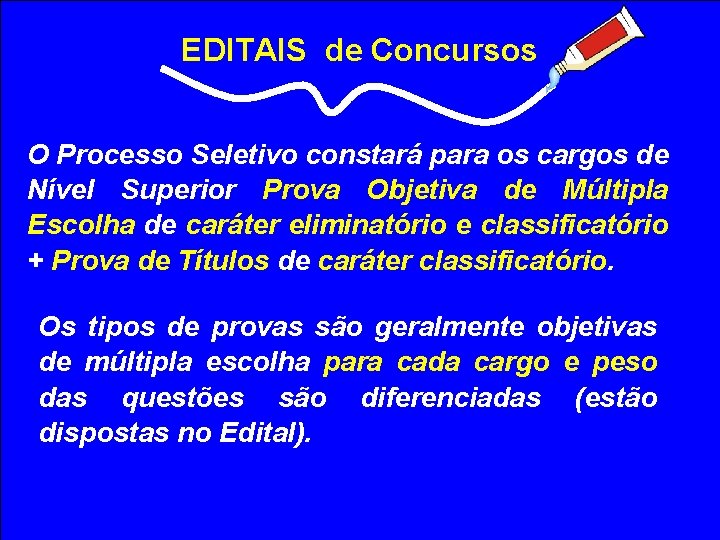 EDITAIS de Concursos

O Processo Seletivo constará para os cargos de Nível Superior Prova Objetiva de Múltipla Escolha de caráter eliminatório e classificatório + Prova de Títulos de caráter classificatório.

Os tipos de provas são geralmente objetivas de múltipla escolha para cada cargo e peso das questões são diferenciadas (estão dispostas no Edital).